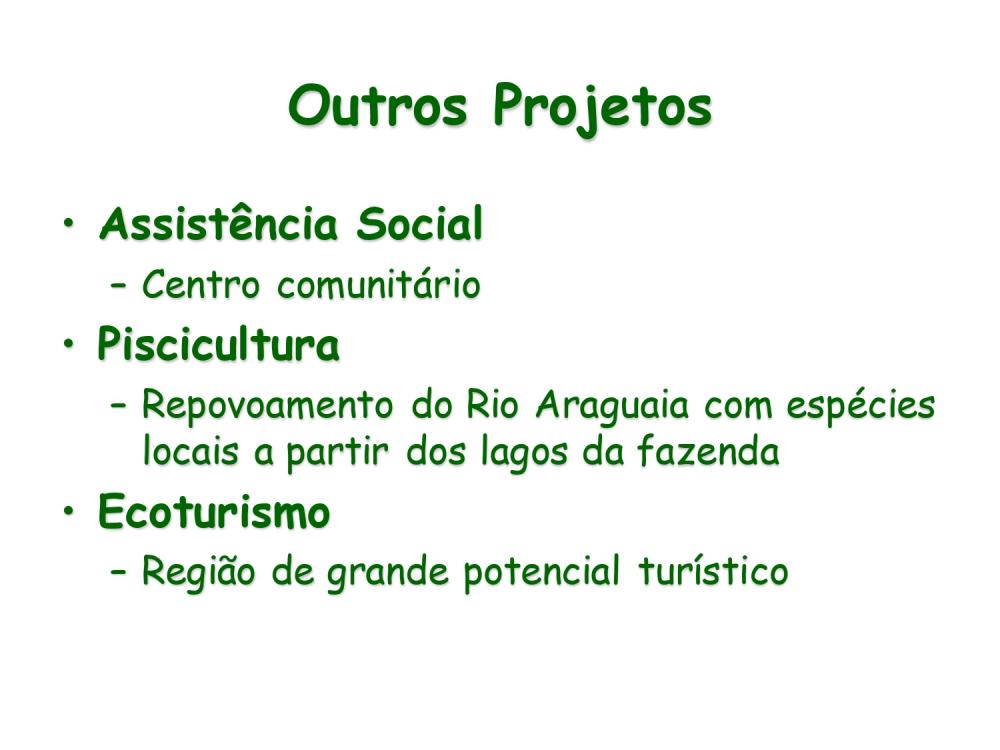 Outros Projetos

• Assistência Social
– Centro comunitário
• Piscicultura
– Repovoamento do Rio Araguaia com espécies locais a partir dos lagos da fazenda
• Ecoturismo
– Região de grande potencial turístico